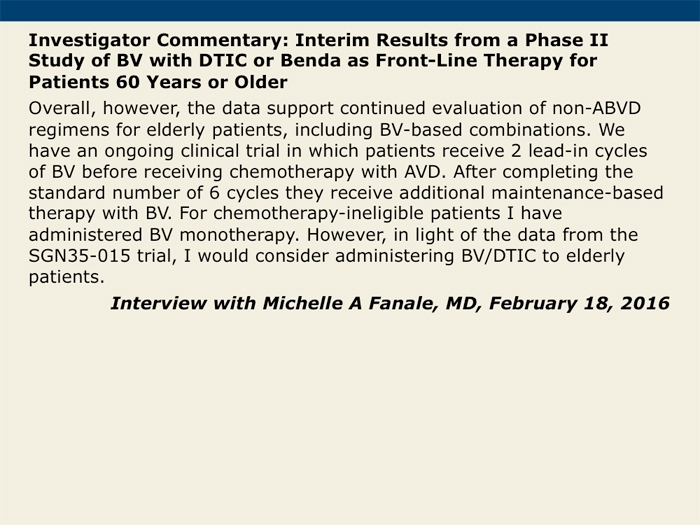 Investigator Commentary: Interim Results from a Phase II Study of BV with DTIC or Benda as Front-Line Therapy for Patients 60 Years or Older

Overall, however, the data support continued evaluation of non-ABVD regimens for elderly patients, including BV-based combinations. We have an ongoing clinical trial in which patients receive 2 lead-in cycles of BV before receiving chemotherapy with AVD. After completing the standard number of 6 cycles they receive additional maintenance-based therapy with BV. For chemotherapy-ineligible patients I have administered BV monotherapy. However, in light of the data from the SGN35-015 trial, I would consider administering BV/DTIC to elderly patients.

Interview with Michelle A Fanale, MD, February 18, 2016